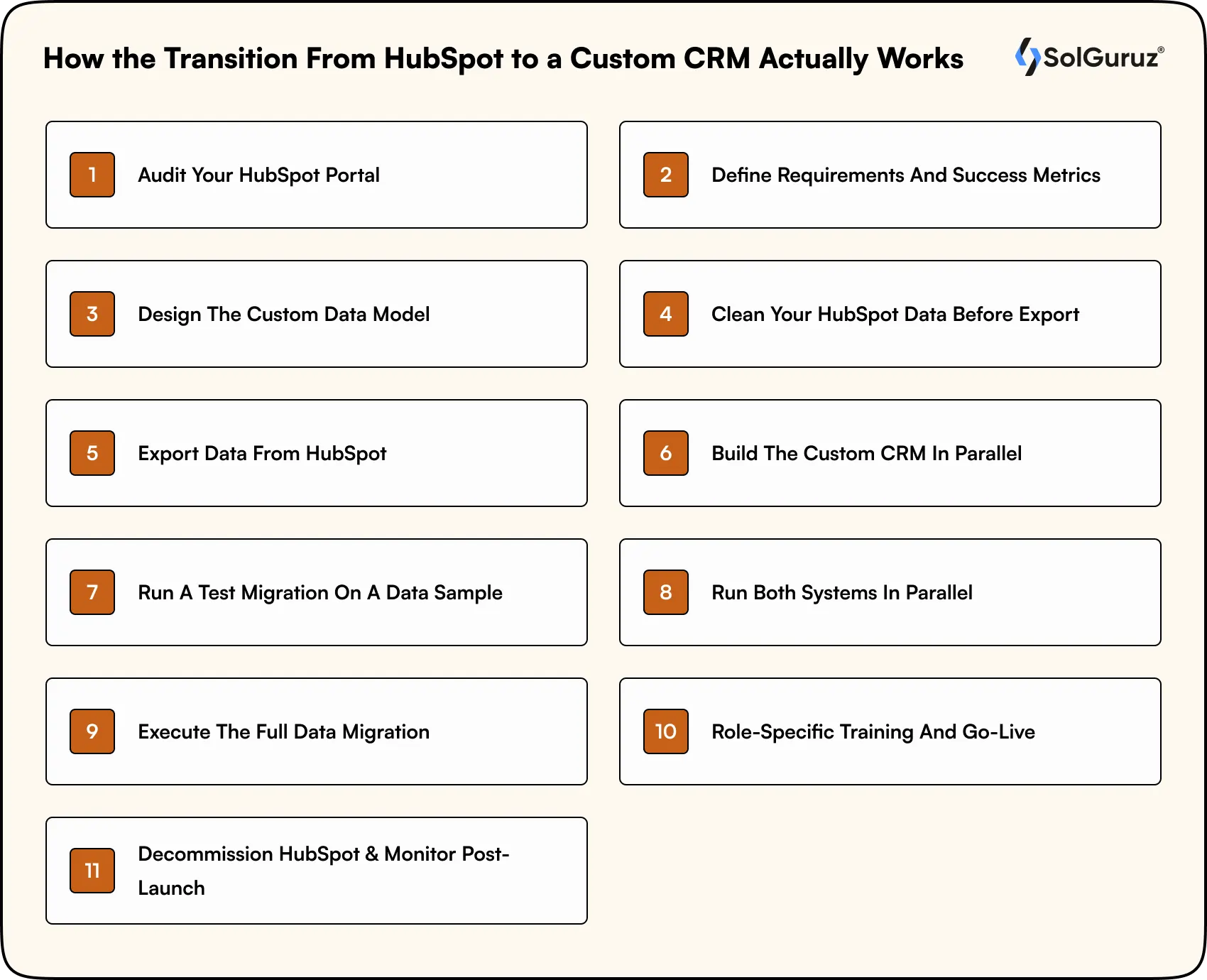 How the Transition From HubSpot to a Custom CRM Actually Works

SolGuruz®

1 Audit Your HubSpot Portal

2 Define Requirements And Success Metrics

3 Design The Custom Data Model

4 Clean Your HubSpot Data Before Export

5 Export Data From HubSpot

6 Build The Custom CRM In Parallel

7 Run A Test Migration On A Data Sample

8 Run Both Systems In Parallel

9 Execute The Full Data Migration

10 Role-Specific Training And Go-Live

11 Decommission HubSpot & Monitor Post-Launch